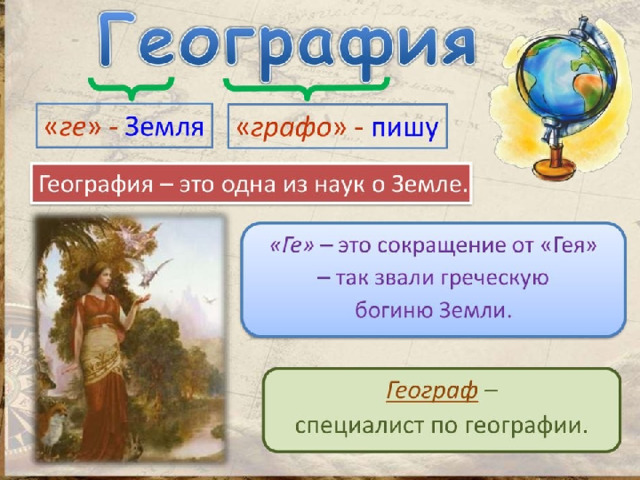 География

«ге» - Земля

«графо» - пишу

География – это одна из наук о Земле.

«Ге» – это сокращение от «Гея» – так звали греческую богиню Земли.

Географ – специалист по географии.